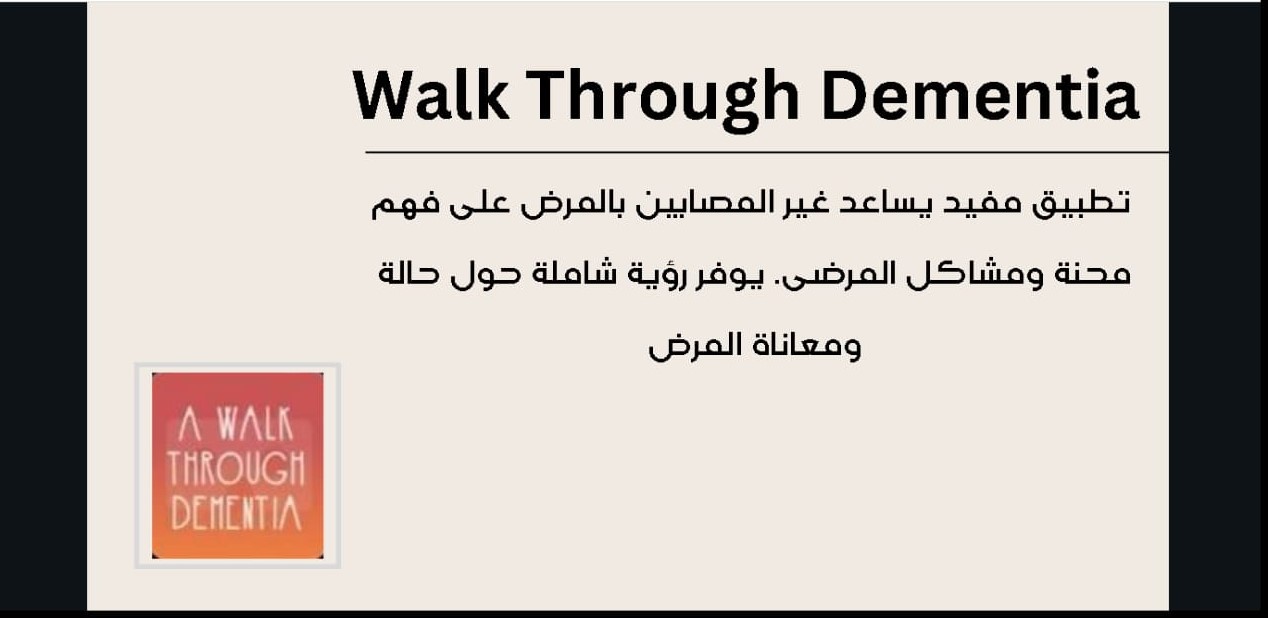 Walk Through Dementia

تطبيق مفيد يساعد غير المصابين بالمرض على فهم محنة ومشاكل المرضى. يوفر رؤية شاملة حول حالة ومعاناة المرض

A WALK THROUGH DEMENTIA